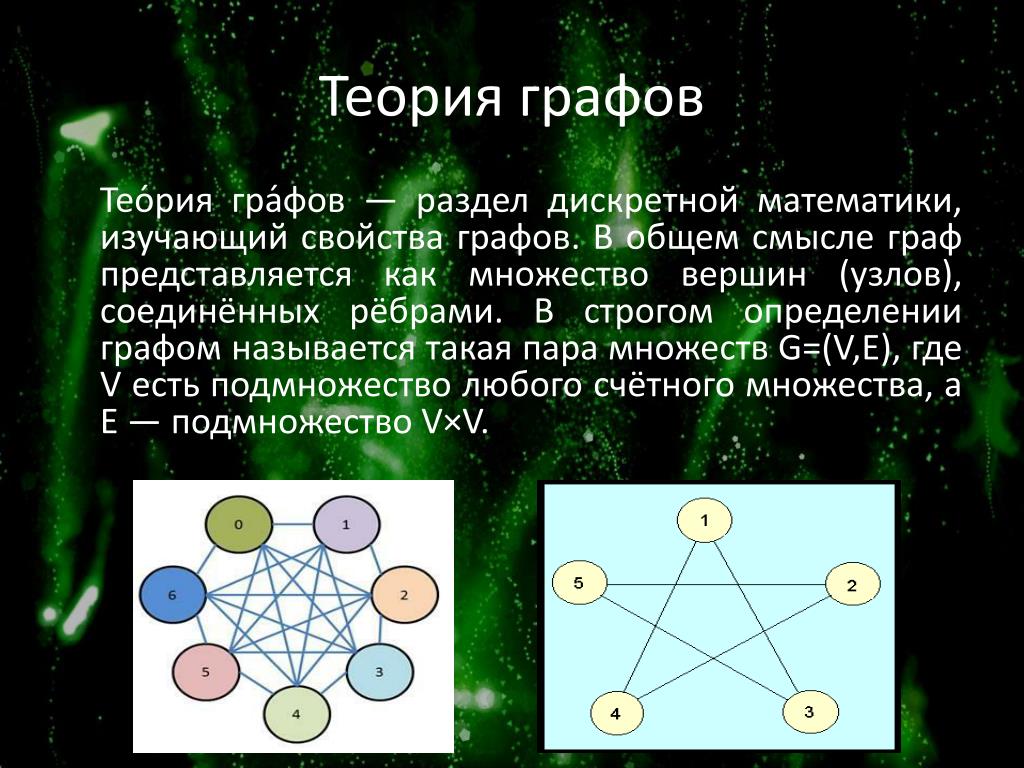 Теория графов

Тео́рия гра́фов — раздел дискретной математики, изучающий свойства графов. В общем смысле граф представляется как множество вершин (узлов), соединённых рёбрами. В строгом определении графом называется такая пара множеств G=(V,E), где V есть подмножество любого счётного множества, а E — подмножество V×V.

0 1 2 3 4 5 6

1 2 3 4 5